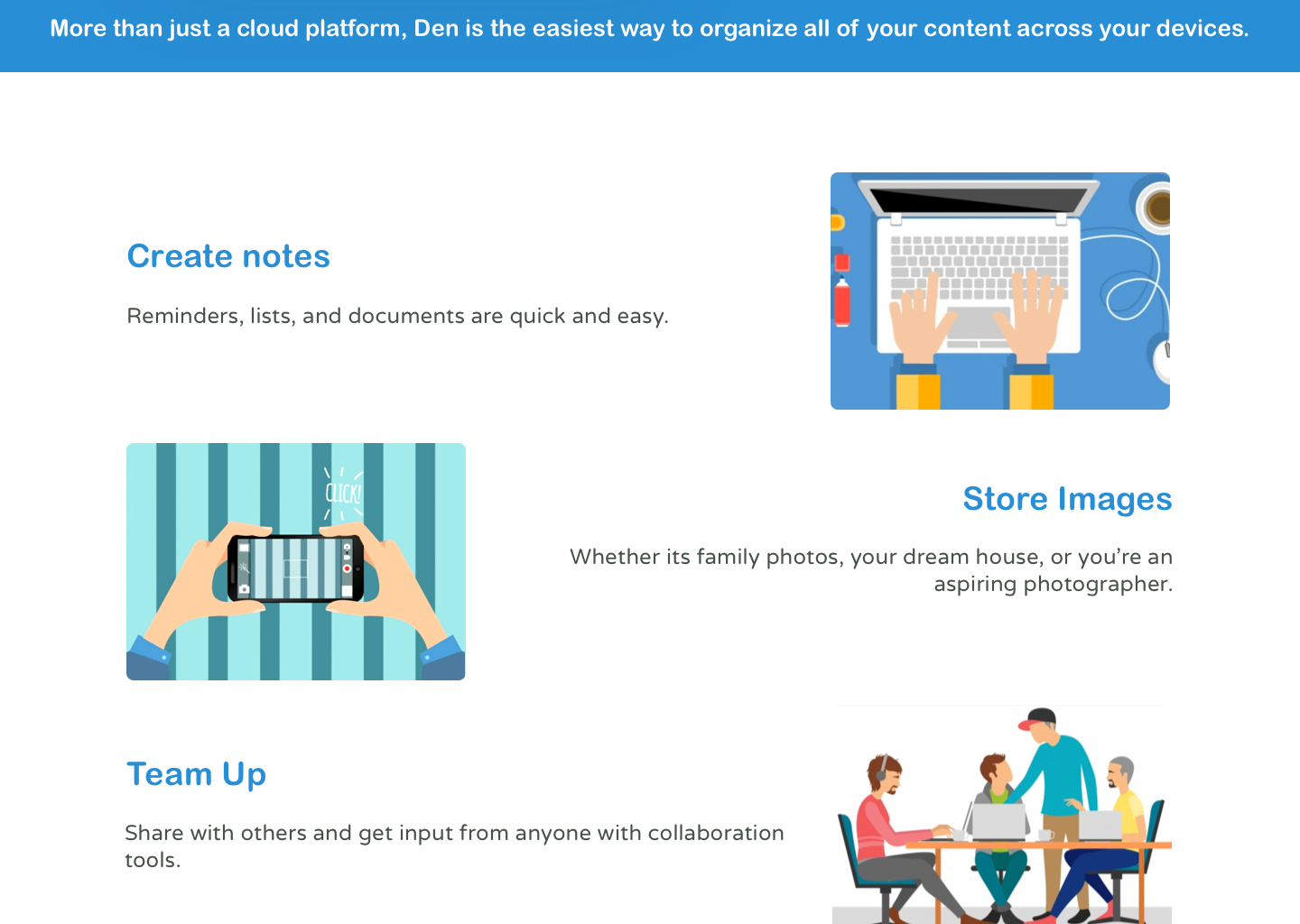 More than just a cloud platform, Den is the easiest way to organize all of your content across your devices.

Create notes

Reminders, lists, and documents are quick and easy.

CLICK!

Store Images

Whether its family photos, your dream house, or you're an aspiring photographer.

Team Up

Share with others and get input from anyone with collaboration tools.